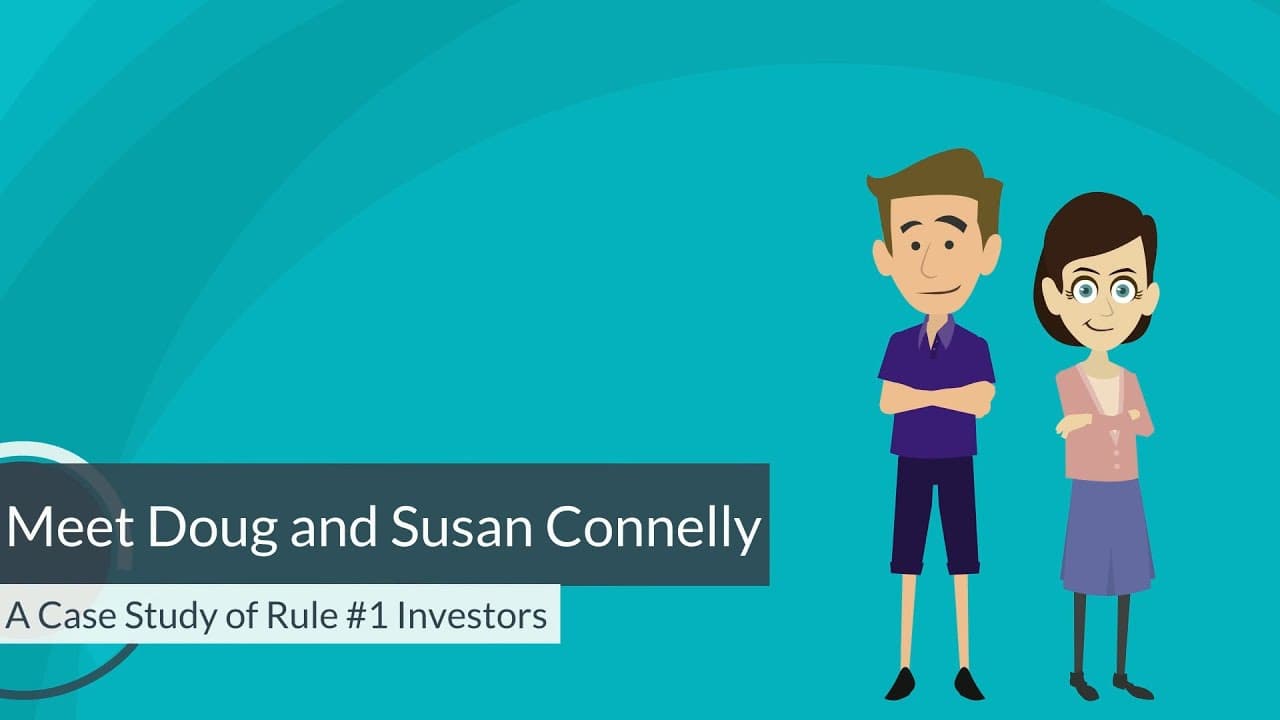 Meet Doug and Susan Connelly

A Case Study of Rule #1 Investors